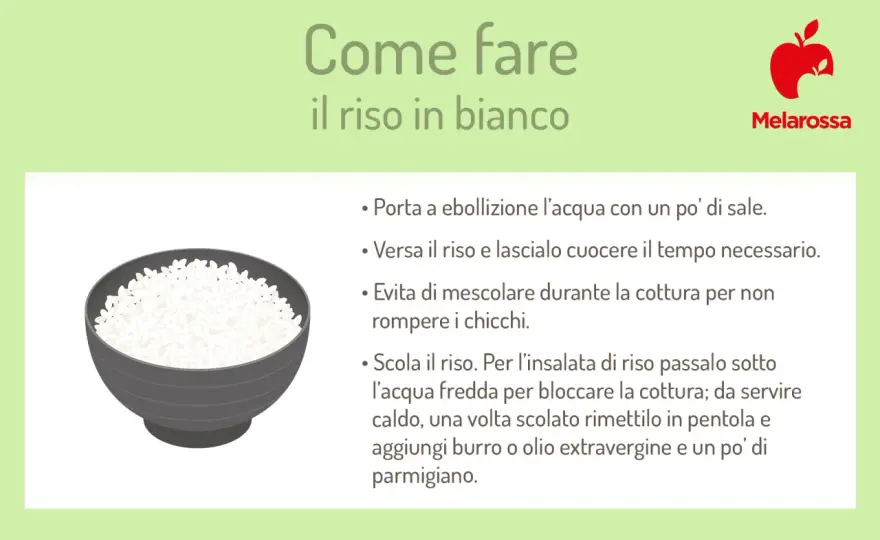 Come fare
il riso in bianco

Melarossa

• Porta a ebollizione l'acqua con un po' di sale.

• Versa il riso e lascialo cuocere il tempo necessario.

• Evita di mescolare durante la cottura per non rompere i chicchi.

• Scola il riso. Per l'insalata di riso passalo sotto l'acqua fredda per bloccare la cottura; da servire caldo, una volta scolato rimettilo in pentola e aggiungi burro o olio extravergine e un po' di parmigiano.